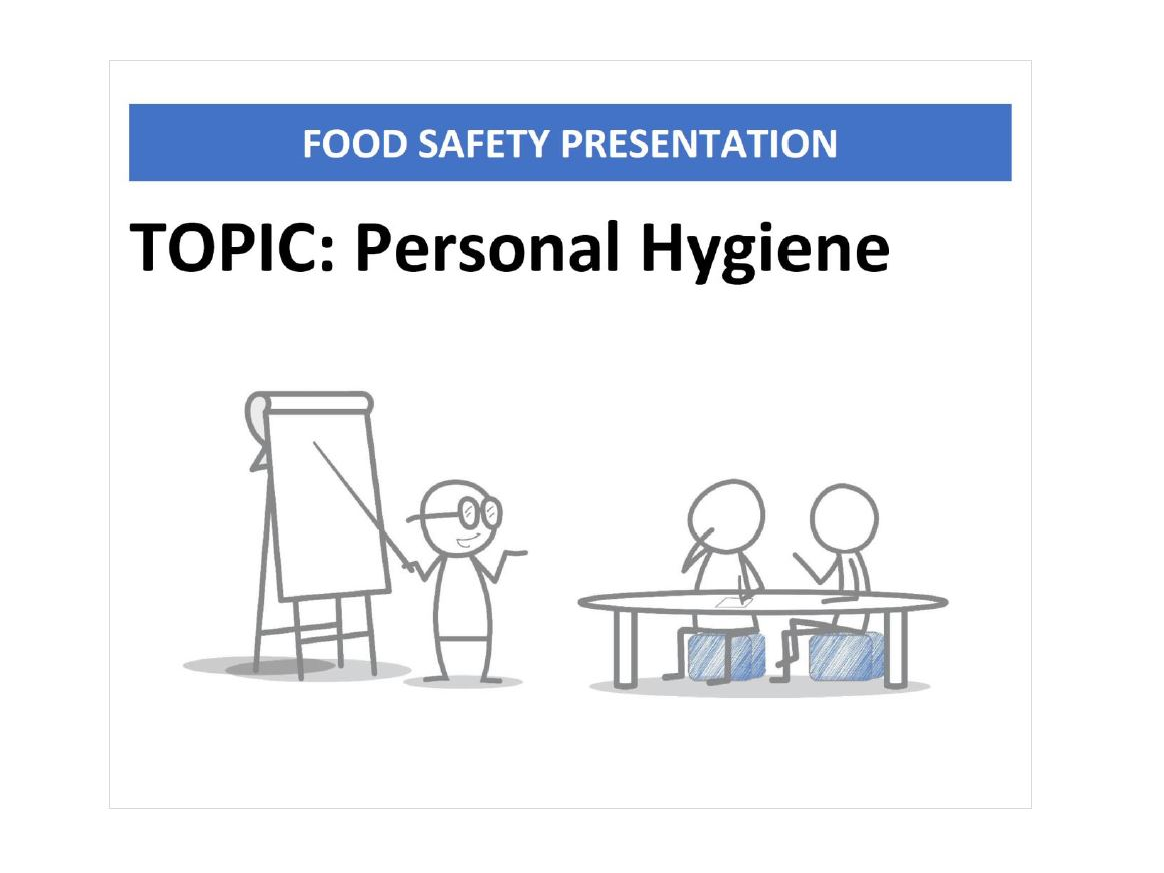 FOOD SAFETY PRESENTATION

TOPIC: Personal Hygiene